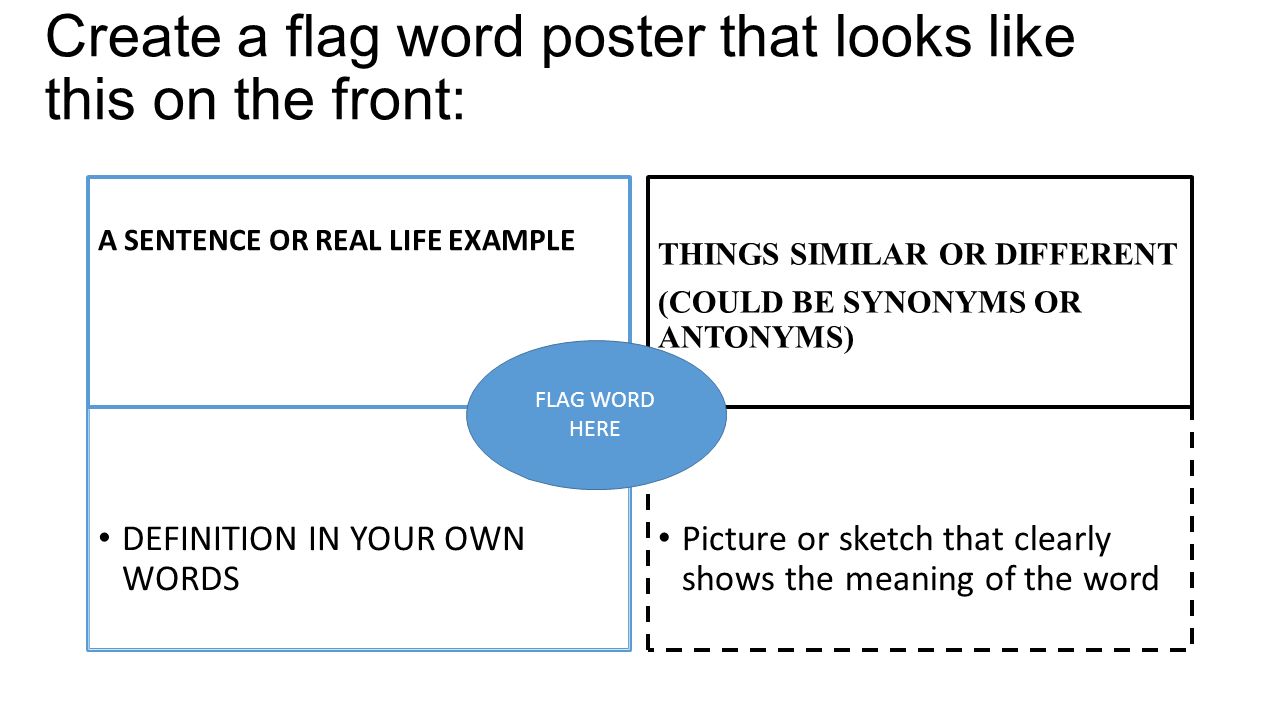 Create a flag word poster that looks like this on the front:

A SENTENCE OR REAL LIFE EXAMPLE

THINGS SIMILAR OR DIFFERENT

(COULD BE SYNONYMS OR ANTONYMS)

FLAG WORD HERE

• DEFINITION IN YOUR OWN WORDS

• Picture or sketch that clearly shows the meaning of the word